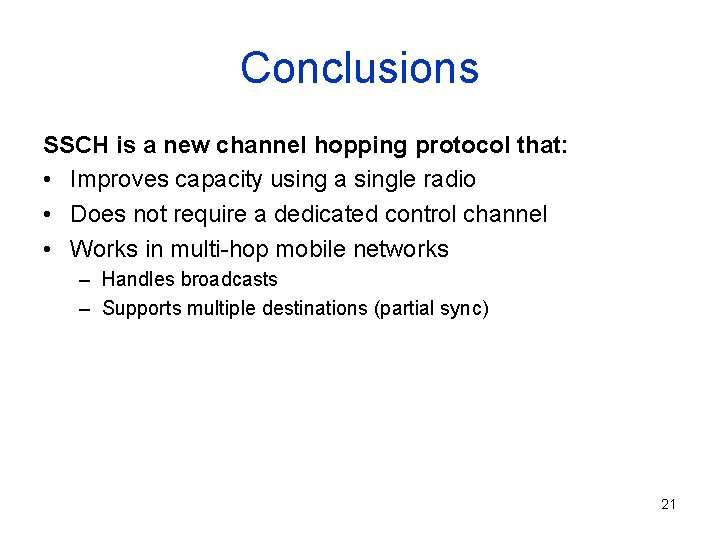 Conclusions

SSCH is a new channel hopping protocol that:
• Improves capacity using a single radio
• Does not require a dedicated control channel
• Works in multi-hop mobile networks
– Handles broadcasts
– Supports multiple destinations (partial sync)

21